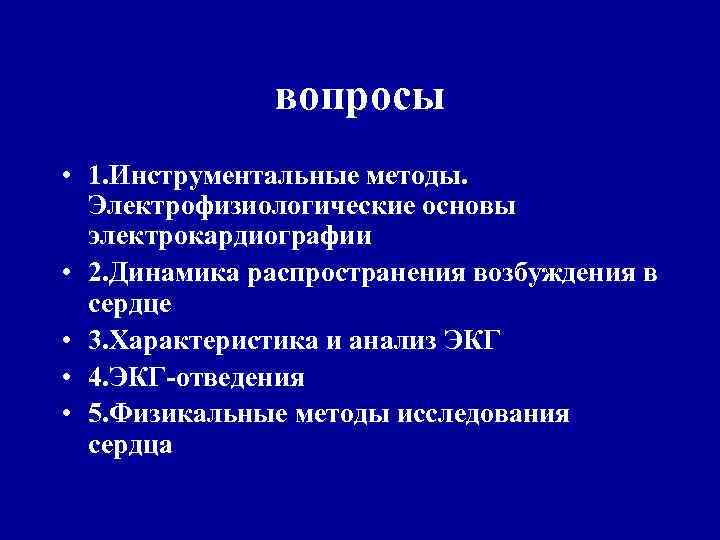 вопросы

• 1.Инструментальные методы. Электрофизиологические основы электрокардиографии
• 2.Динамика распространения возбуждения в сердце
• 3.Характеристика и анализ ЭКГ
• 4.ЭКГ-отведения
• 5.Физикальные методы исследования сердца